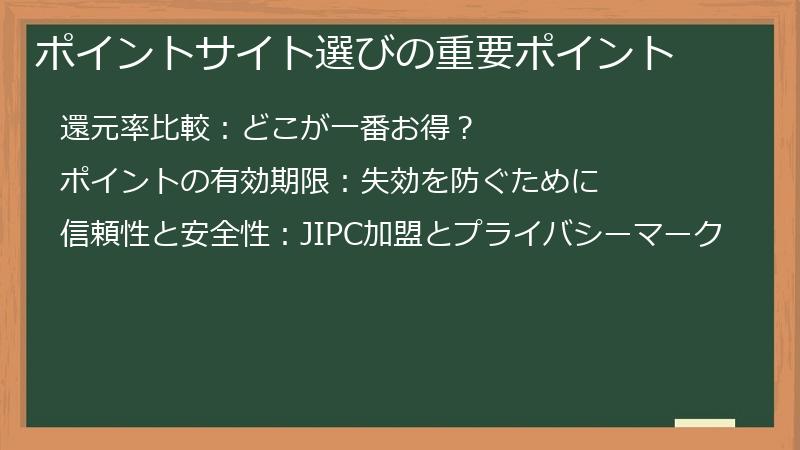 ポイントサイト選びの重要ポイント

還元率比較：どこが一番お得？

ポイントの有効期限：失効を防ぐために

信頼性と安全性：JIPC加盟とプライバシーマーク